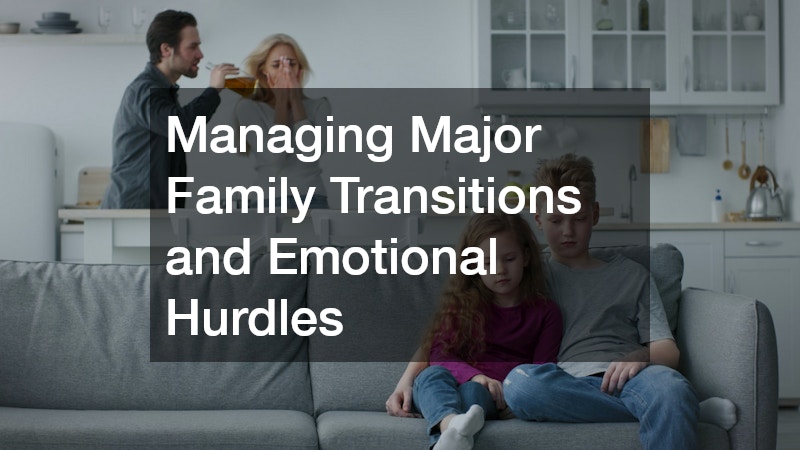 Managing Major Family Transitions and Emotional Hurdles